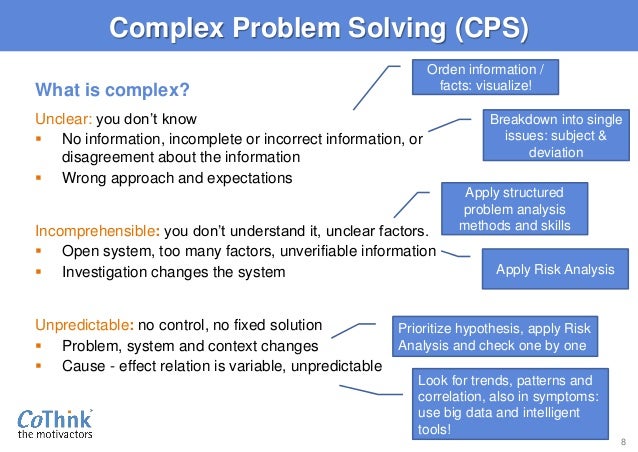 Complex Problem Solving (CPS)

What is complex?

Unclear: you don't know
▪ No information, incomplete or incorrect information, or disagreement about the information
▪ Wrong approach and expectations

Incomprehensible: you don't understand it, unclear factors.
▪ Open system, too many factors, unverifiable information
▪ Investigation changes the system

Unpredictable: no control, no fixed solution
▪ Problem, system and context changes
▪ Cause - effect relation is variable, unpredictable

Orden information / facts: visualize!

Breakdown into single issues: subject & deviation

Apply structured problem analysis methods and skills

Apply Risk Analysis

Prioritize hypothesis, apply Risk Analysis and check one by one

Look for trends, patterns and correlation, also in symptoms: use big data and intelligent tools!

CoThink
the motivactors

8